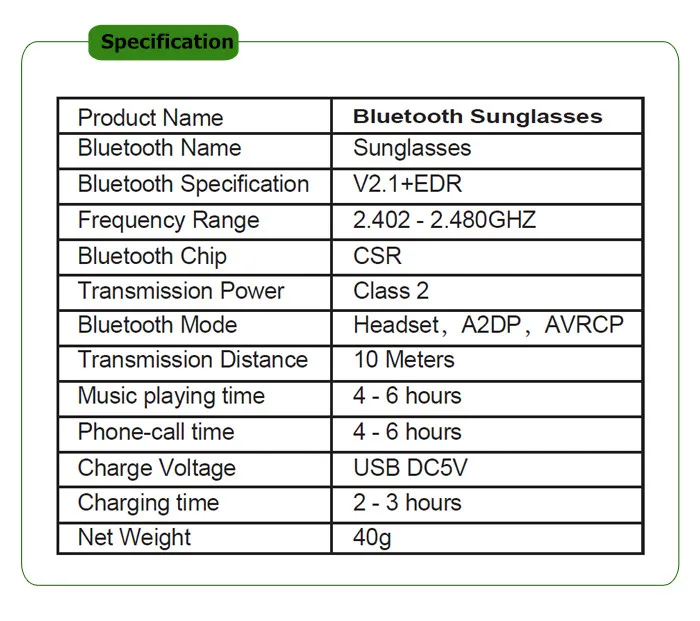 Specification

| Product Name | Bluetooth Sunglasses |
|---|---|
| Bluetooth Name | Sunglasses |
| Bluetooth Specification | V2.1+EDR |
| Frequency Range | 2.402 - 2.480GHZ |
| Bluetooth Chip | CSR |
| Transmission Power | Class 2 |
| Bluetooth Mode | Headset，A2DP，AVRCP |
| Transmission Distance | 10 Meters |
| Music playing time | 4 - 6 hours |
| Phone-call time | 4 - 6 hours |
| Charge Voltage | USB DC5V |
| Charging time | 2 - 3 hours |
| Net Weight | 40g |